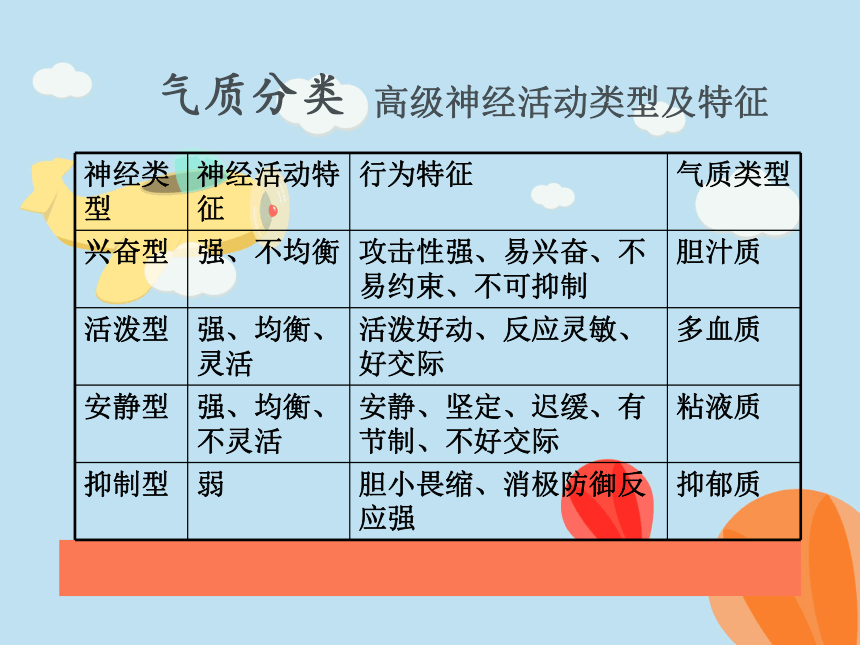 气质分类 高级神经活动类型及特征

| 神经类型 | 神经活动特征 | 行为特征 | 气质类型 |
|---|---|---|---|
| 兴奋型 | 强、不均衡 | 攻击性强、易兴奋、不易约束、不可抑制 | 胆汁质 |
| 活泼型 | 强、均衡、灵活 | 活泼好动、反应灵敏、好交际 | 多血质 |
| 安静型 | 强、均衡、不灵活 | 安静、坚定、迟缓、有节制、不好交际 | 粘液质 |
| 抑制型 | 弱 | 胆小畏缩、消极防御反应强 | 抑郁质 |